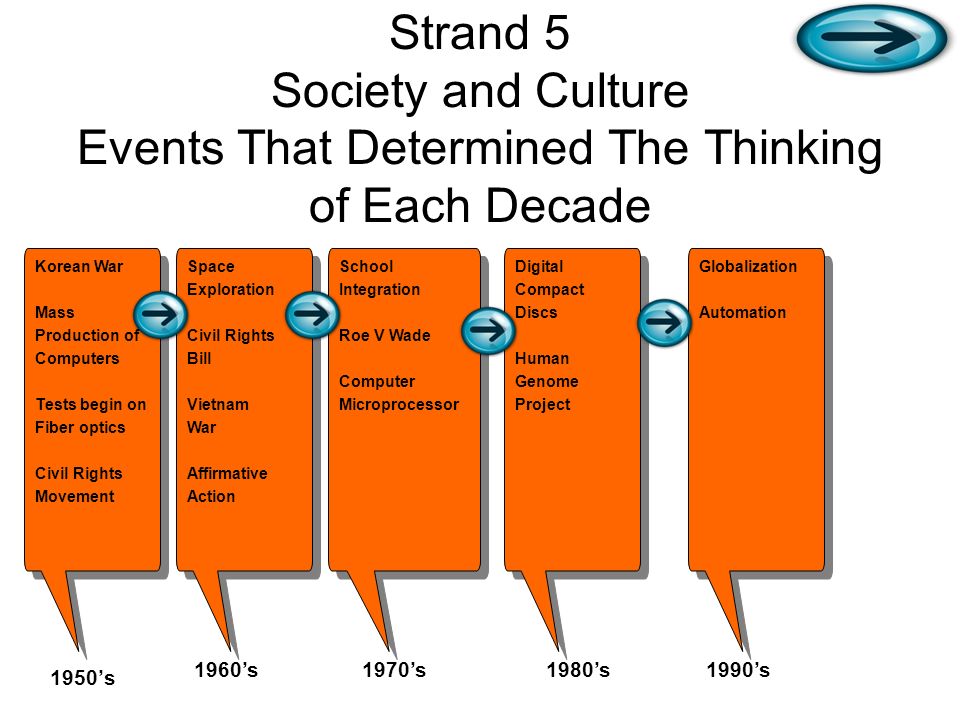 Strand 5
Society and Culture
Events That Determined The Thinking of Each Decade

Korean War

Mass Production of Computers

Tests begin on Fiber optics

Civil Rights Movement

1950’s

Space Exploration

Civil Rights Bill

Vietnam War

Affirmative Action

1960’s

School Integration

Roe V Wade

Computer Microprocessor

1970’s

Digital Compact Discs

Human Genome Project

1980’s

Globalization

Automation

1990’s